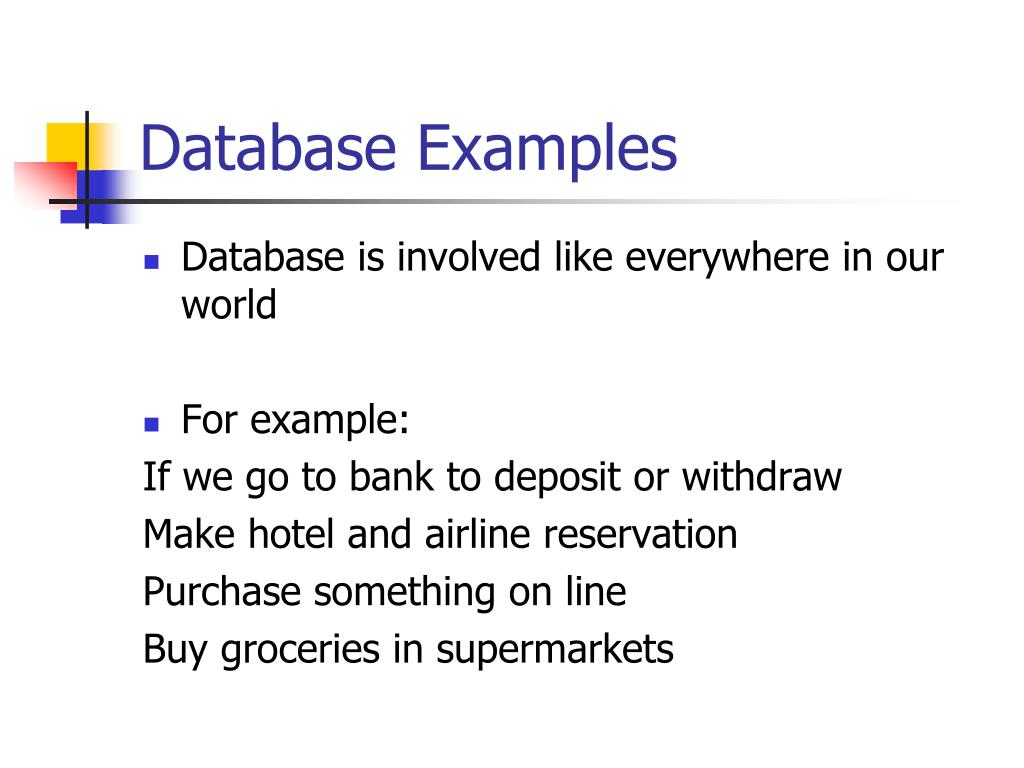 Database Examples

- Database is involved like everywhere in our world

- For example:

If we go to bank to deposit or withdraw
Make hotel and airline reservation
Purchase something on line
Buy groceries in supermarkets